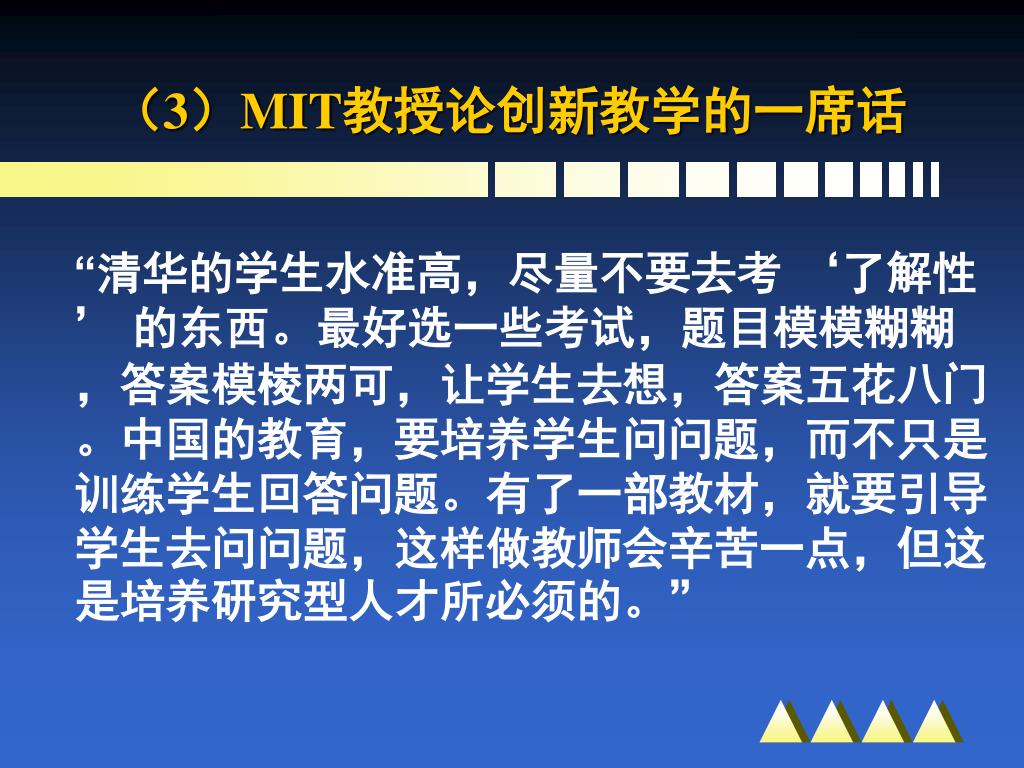 （3）MIT教授论创新教学的一席话

“清华的学生水准高，尽量不要去考 ‘了解性’ 的东西。最好选一些考试，题目模模糊糊，答案模棱两可，让学生去想，答案五花八门。中国的教育，要培养学生问问题，而不只是训练学生回答问题。有了一部教材，就要引导学生去问问题，这样做教师会辛苦一点，但这是培养研究型人才所必须的。”